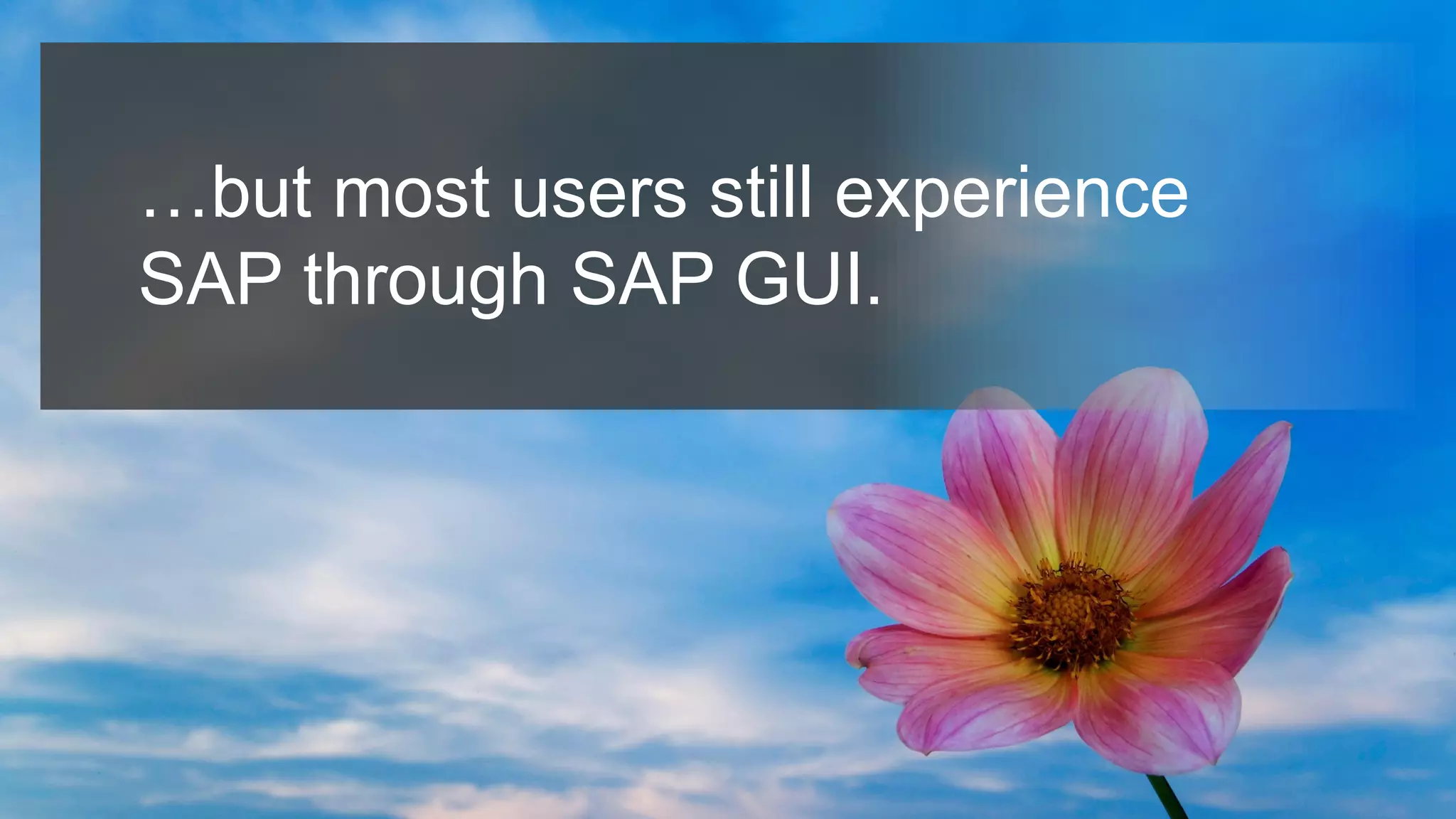 …but most users still experience SAP through SAP GUI.